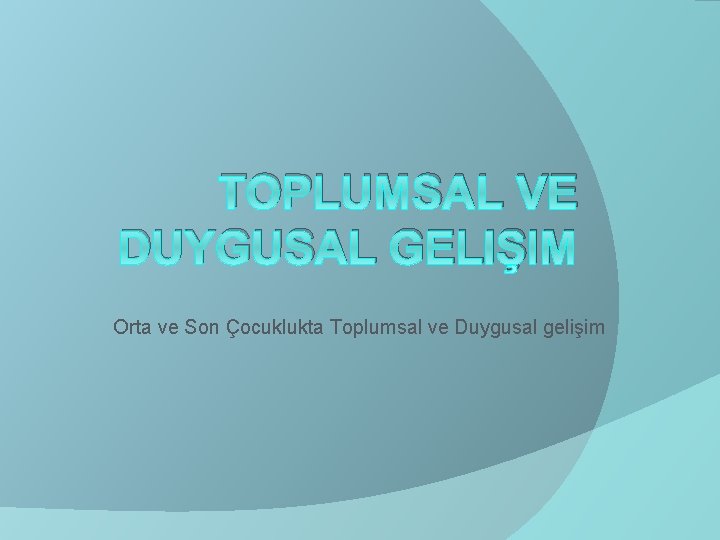 TOPLUMSAL VE DUYGUSAL GELIŞIM

Orta ve Son Çocuklukta Toplumsal ve Duygusal gelişim